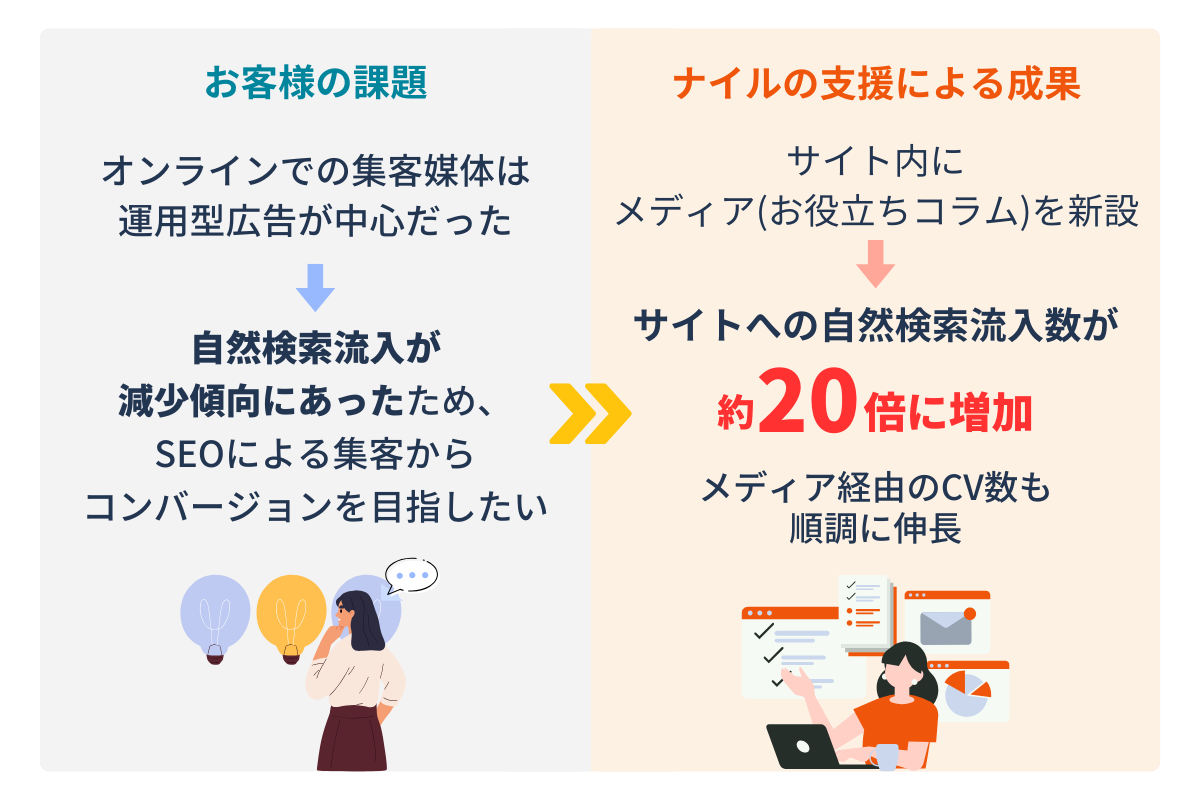 お客様の課題

オンラインでの集客媒体は運用型広告が中心だった

自然検索流入が減少傾向にあったため、SEOによる集客からコンバージョンを目指したい

ナイルの支援による成果

サイト内にメディア(お役立ちコラム)を新設

サイトへの自然検索流入数が

約20倍に増加

メディア経由のCV数も順調に伸長